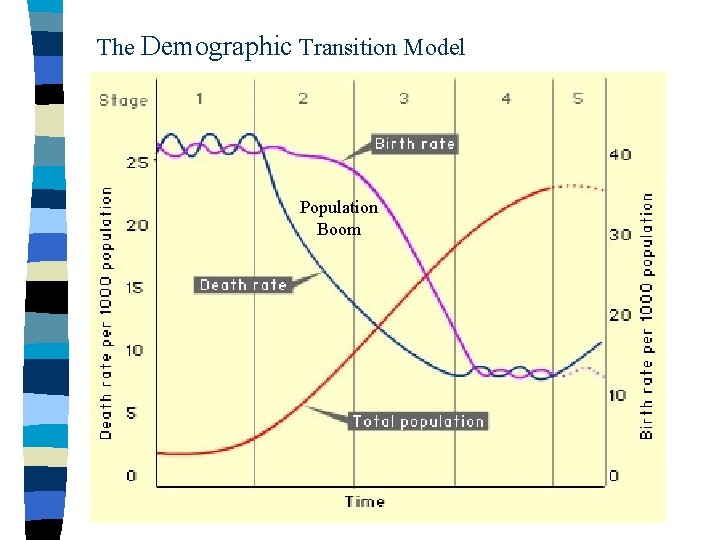 The Demographic Transition Model

Stage 1 2 3 4 5

Birth rate

Population Boom

Death rate

Total population

Death rate per 1000 population
25
20
15
10
5
0

Birth rate per 1000 population
40
30
20
10
0

Time